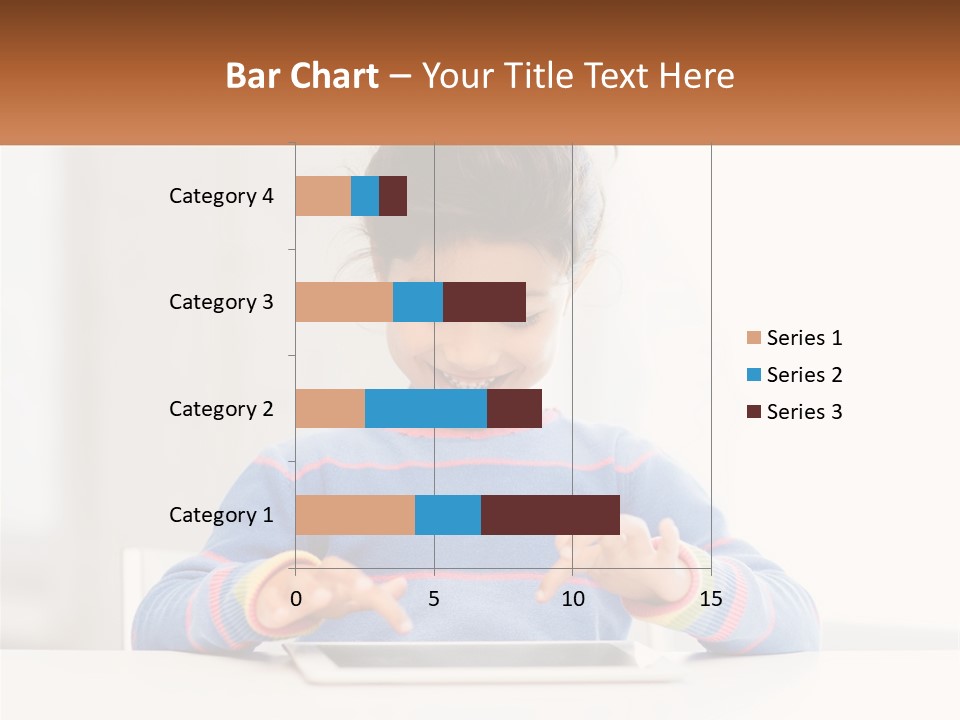 Bar Chart – Your Title Text Here

Category 4
Category 3
Category 2
Category 1

0
5
10
15

Series 1
Series 2
Series 3